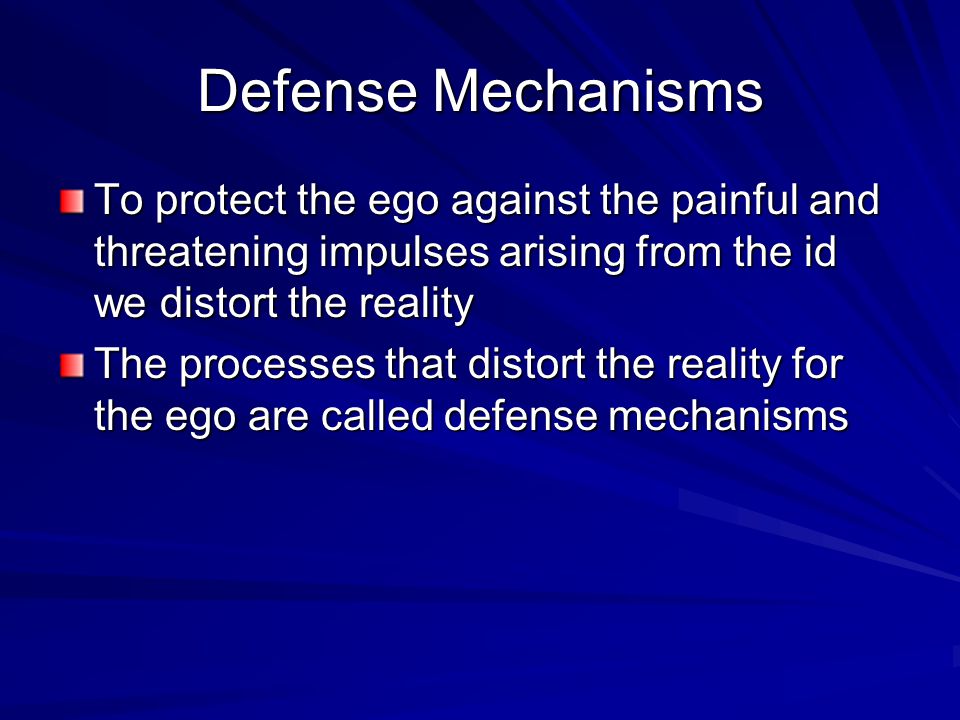 Defense Mechanisms

To protect the ego against the painful and threatening impulses arising from the id we distort the reality

The processes that distort the reality for the ego are called defense mechanisms